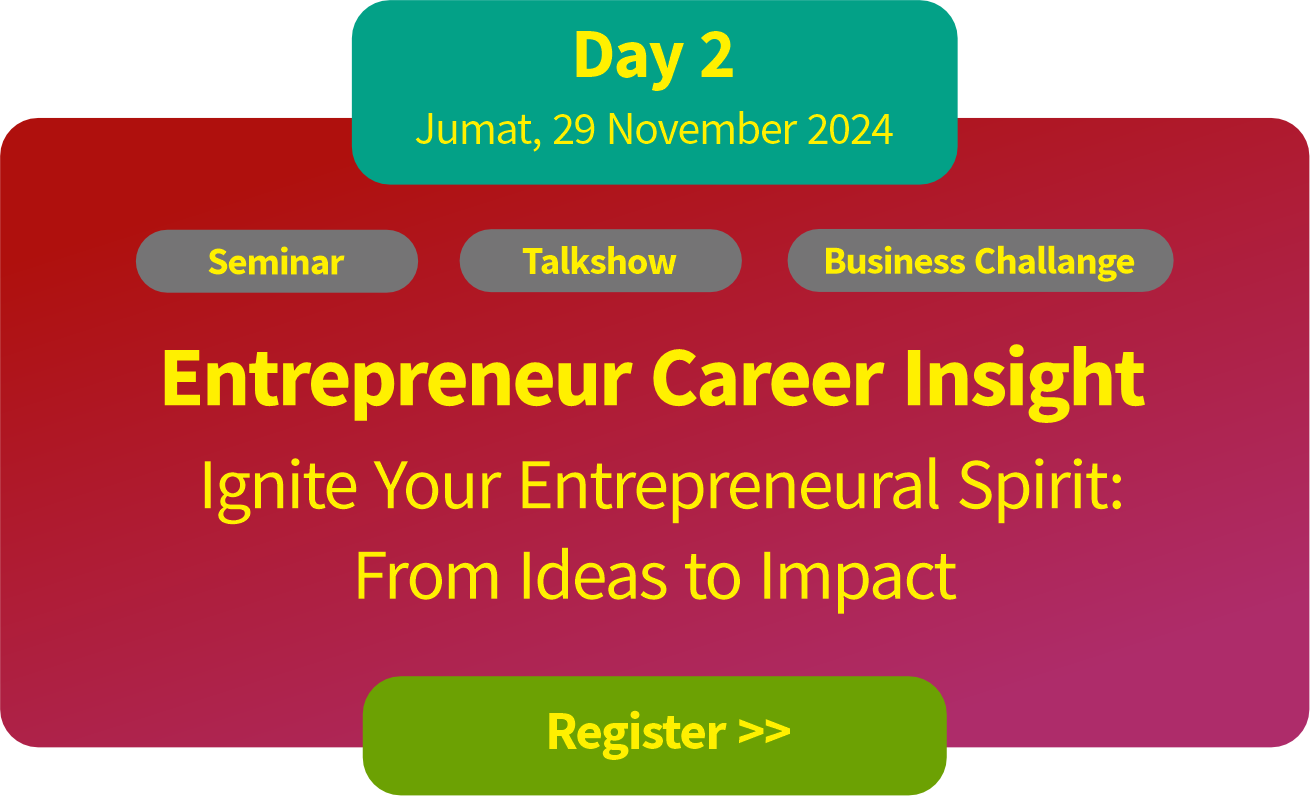 Day 2
Jumat, 29 November 2024

Seminar
Talkshow
Business Challange

Entrepreneur Career Insight

Ignite Your Entrepreneural Spirit: From Ideas to Impact

Register >>